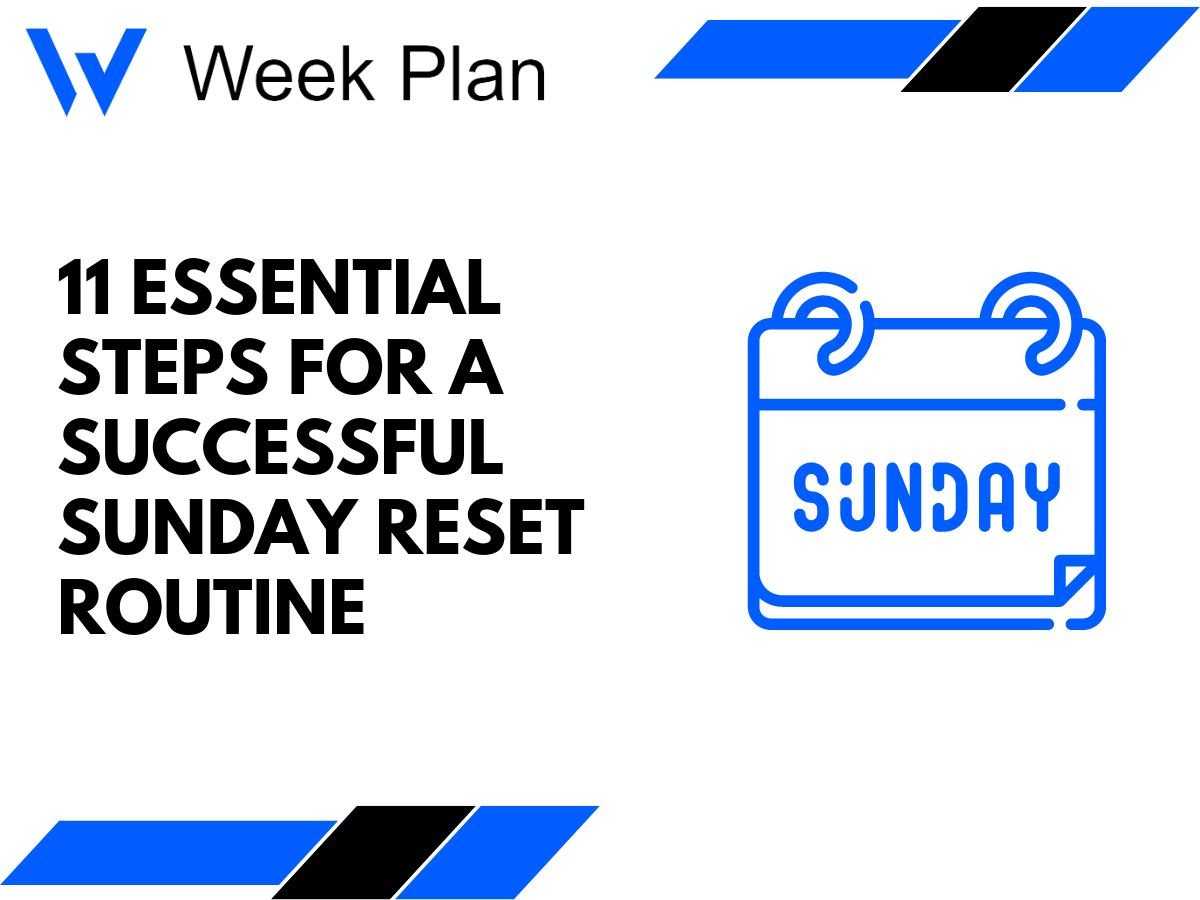 Week Plan

11 ESSENTIAL STEPS FOR A SUCCESSFUL SUNDAY RESET ROUTINE

SUNDAY